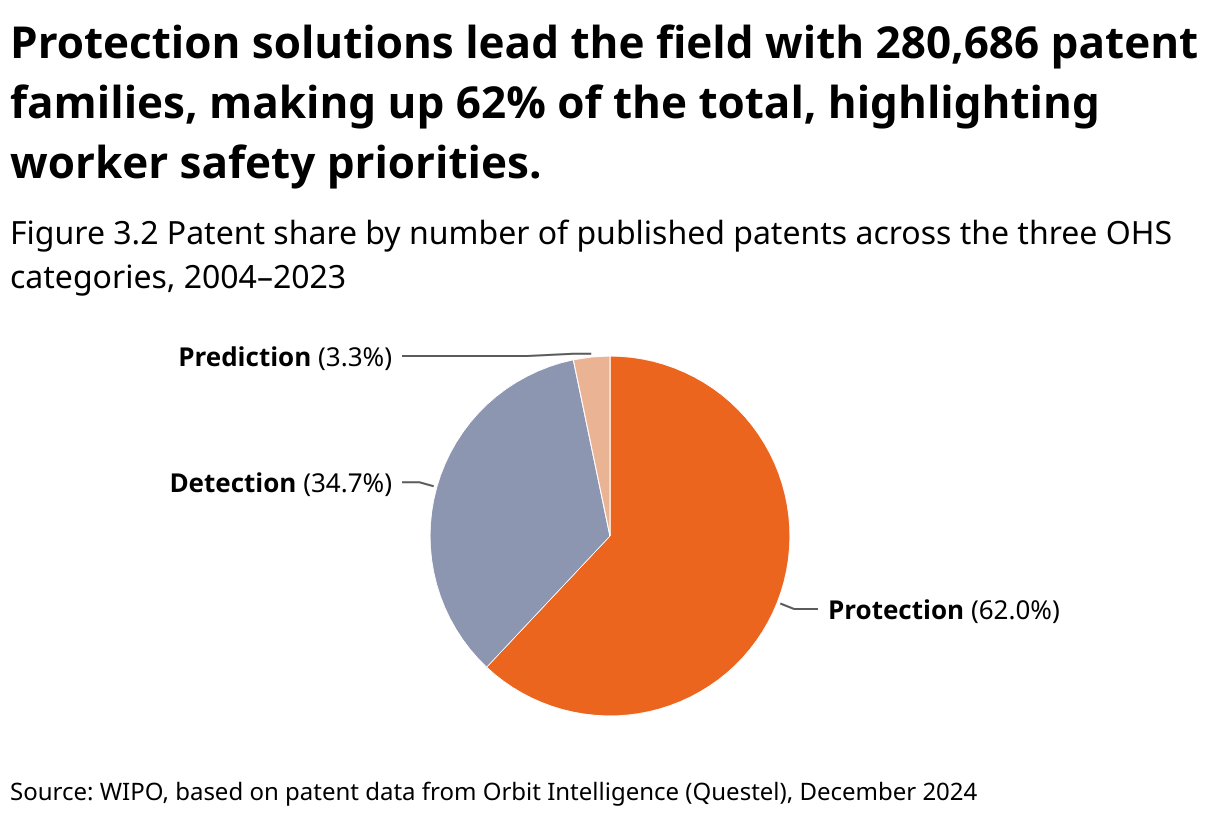 Protection solutions lead the field with 280,686 patent families, making up 62% of the total, highlighting worker safety priorities.

Figure 3.2 Patent share by number of published patents across the three OHS categories, 2004–2023

Prediction (3.3%)

Detection (34.7%)

Protection (62.0%)

Source: WIPO, based on patent data from Orbit Intelligence (Questel), December 2024